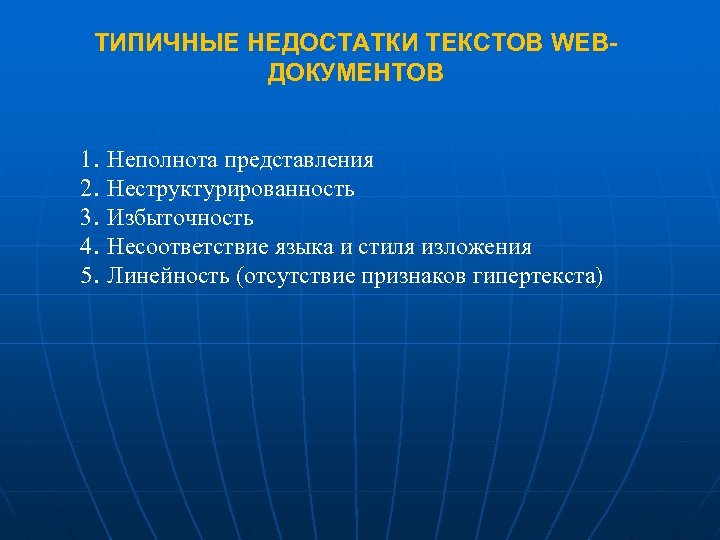 ТИПИЧНЫЕ НЕДОСТАТКИ ТЕКСТОВ WEB-ДОКУМЕНТОВ

1. Неполнота представления
2. Неструктурированность
3. Избыточность
4. Несоответствие языка и стиля изложения
5. Линейность (отсутствие признаков гипертекста)